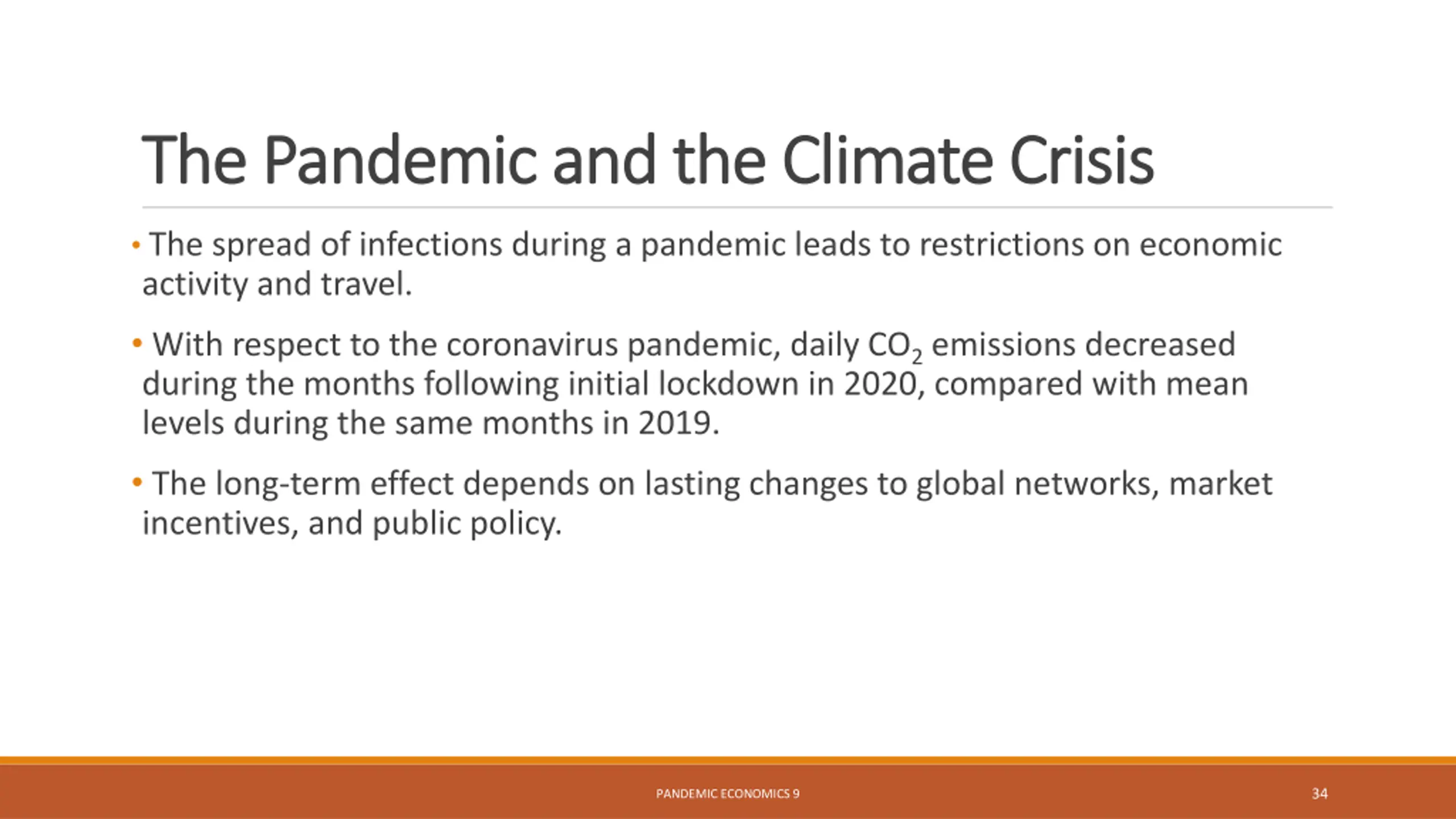 The Pandemic and the Climate Crisis

• The spread of infections during a pandemic leads to restrictions on economic activity and travel.

• With respect to the coronavirus pandemic, daily $CO_2$ emissions decreased during the months following initial lockdown in 2020, compared with mean levels during the same months in 2019.

• The long-term effect depends on lasting changes to global networks, market incentives, and public policy.

PANDEMIC ECONOMICS 9

34